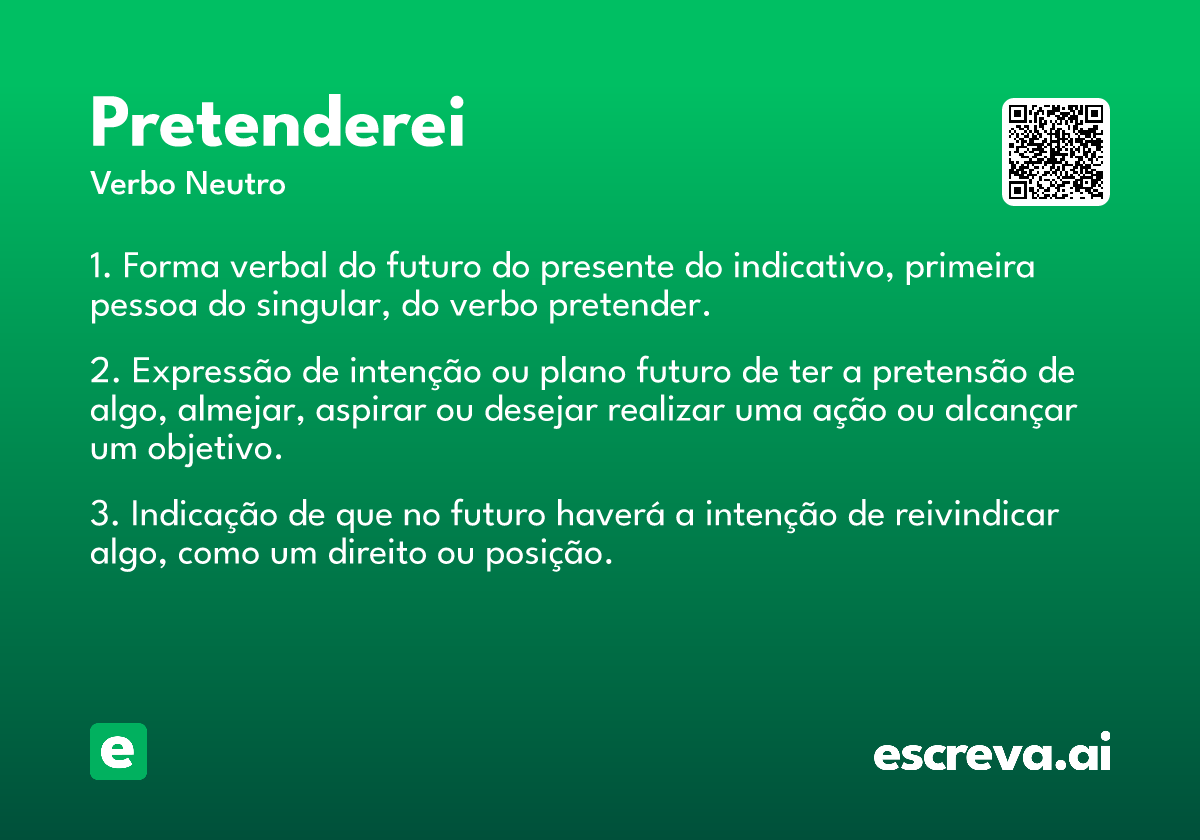 Pretenderei
Verbo Neutro

1. Forma verbal do futuro do presente do indicativo, primeira pessoa do singular, do verbo pretender.

2. Expressão de intenção ou plano futuro de ter a pretensão de algo, almejar, aspirar ou desejar realizar uma ação ou alcançar um objetivo.

3. Indicação de que no futuro haverá a intenção de reivindicar algo, como um direito ou posição.

e

escreva.ai